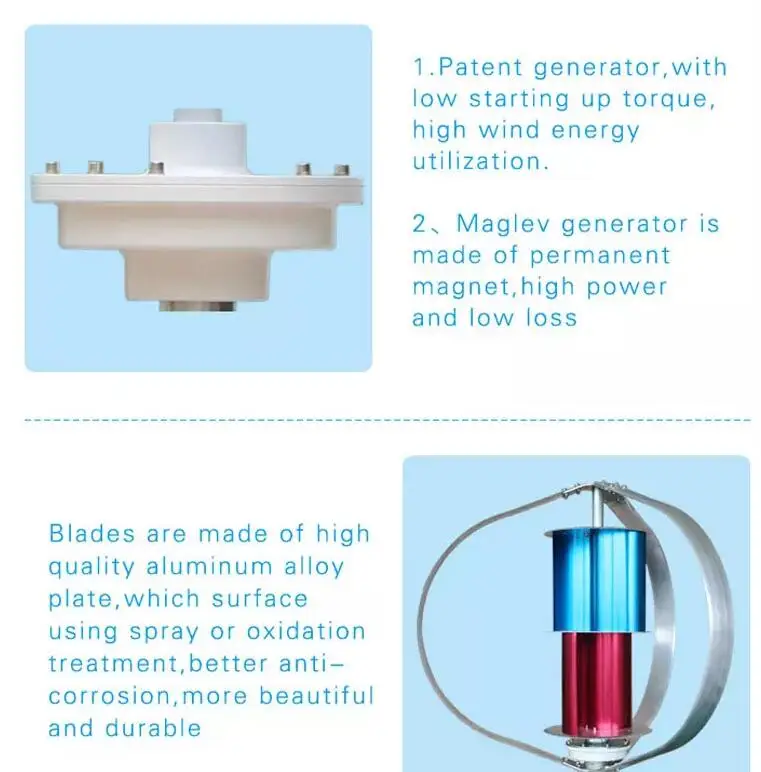 1.Patent generator,with low starting up torque, high wind energy utilization.

2、Maglev generator is made of permanent magnet,high power and low loss

Blades are made of high quality aluminum alloy plate,which surface using spray or oxidation treatment,better anti-corrosion,more beautiful and durable